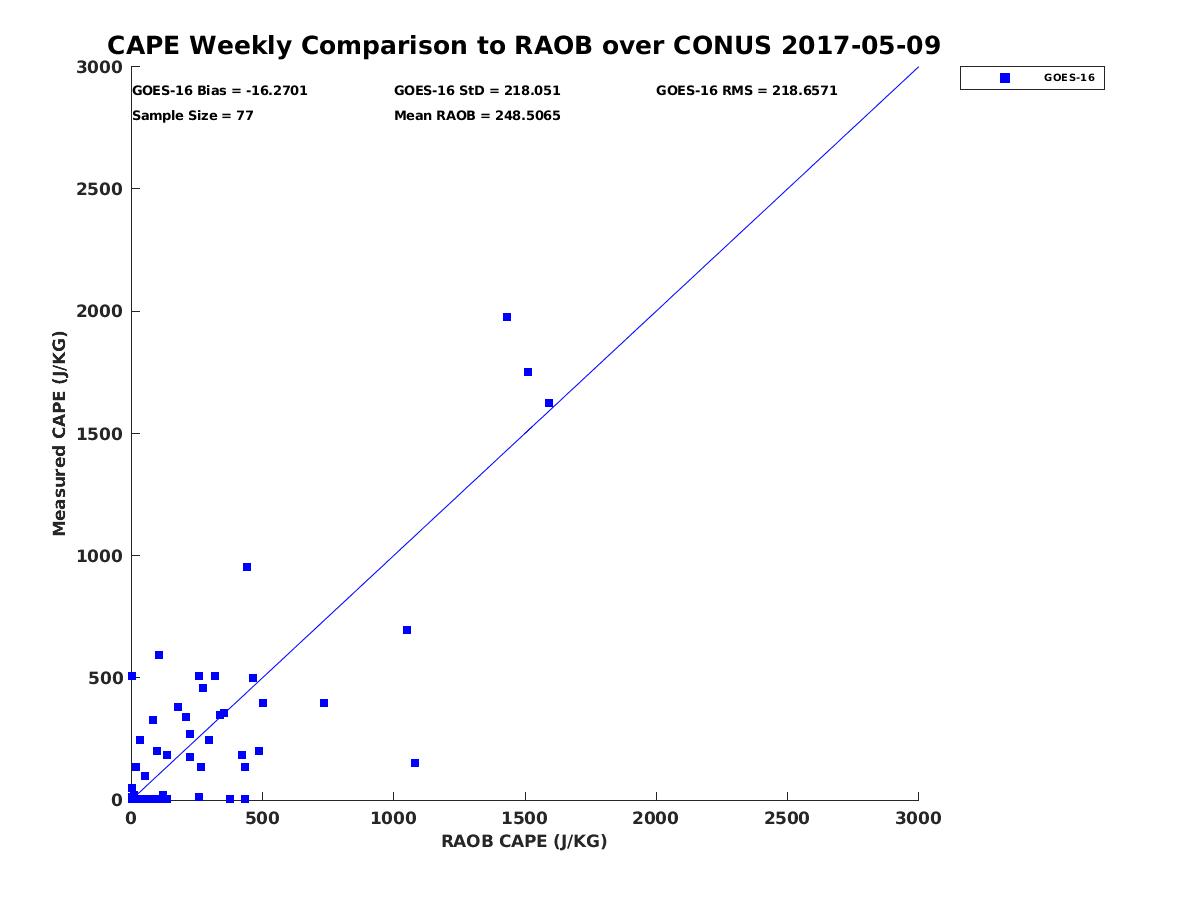 CAPE Weekly Comparison to RAOB over CONUS 2017-05-09

GOES-16 Bias = -16.2701
GOES-16 StD = 218.051
GOES-16 RMS = 218.6571
Sample Size = 77
Mean RAOB = 248.5065

GOES-16

Measured CAPE (J/KG)

3000
2500
2000
1500
1000
500
0

0
500
1000
1500
2000
2500
3000

RAOB CAPE (J/KG)